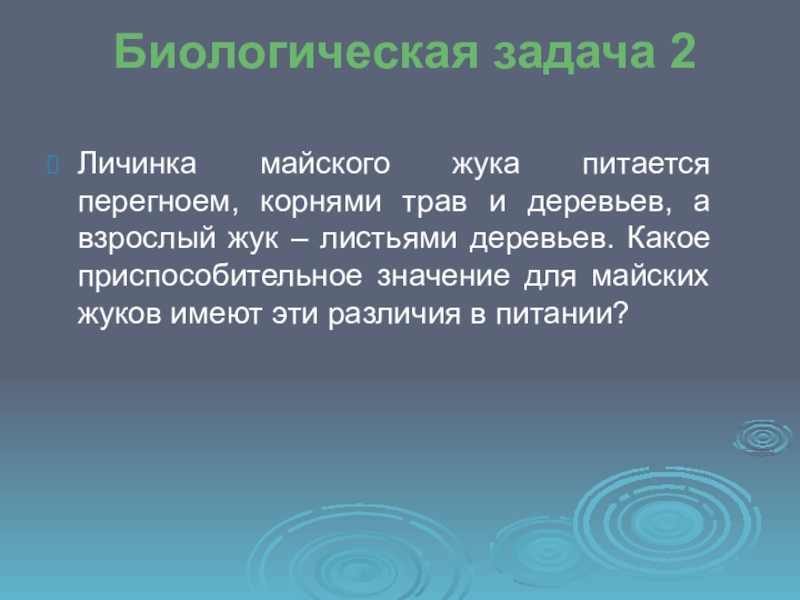 Биологическая задача 2

Личинка майского жука питается перегноем, корнями трав и деревьев, а взрослый жук – листьями деревьев. Какое приспособительное значение для майских жуков имеют эти различия в питании?